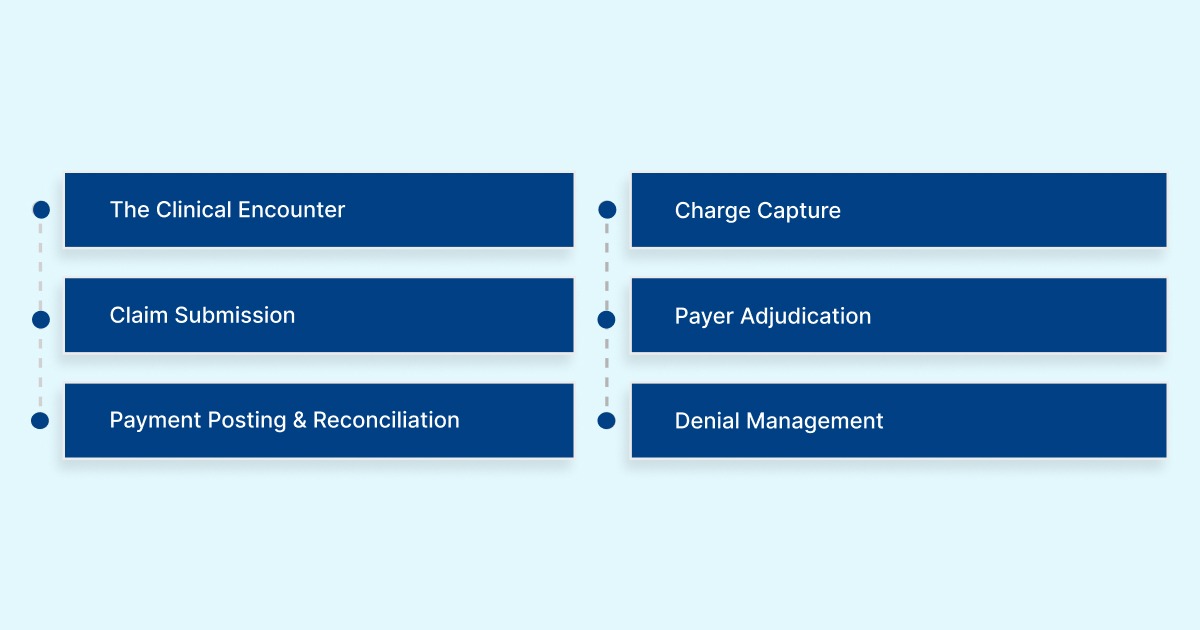 The Clinical Encounter

Claim Submission

Payment Posting & Reconciliation

Charge Capture

Payer Adjudication

Denial Management